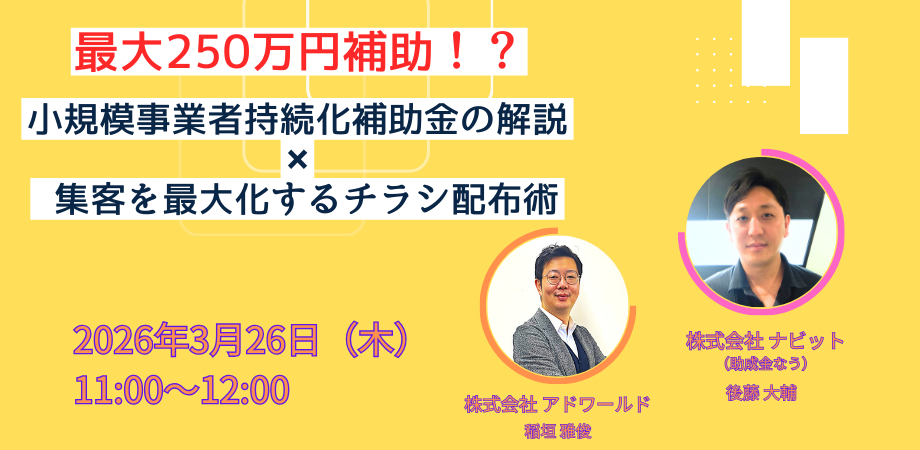 最大250万円補助！？

小規模事業者持続化補助金の解説
×
集客を最大化するチラシ配布術

2026年3月26日（木）
11:00～12:00

株式会社 アドワールド
稲垣 雅俊

株式会社 ナビット
（助成金なう）
後藤 大輔